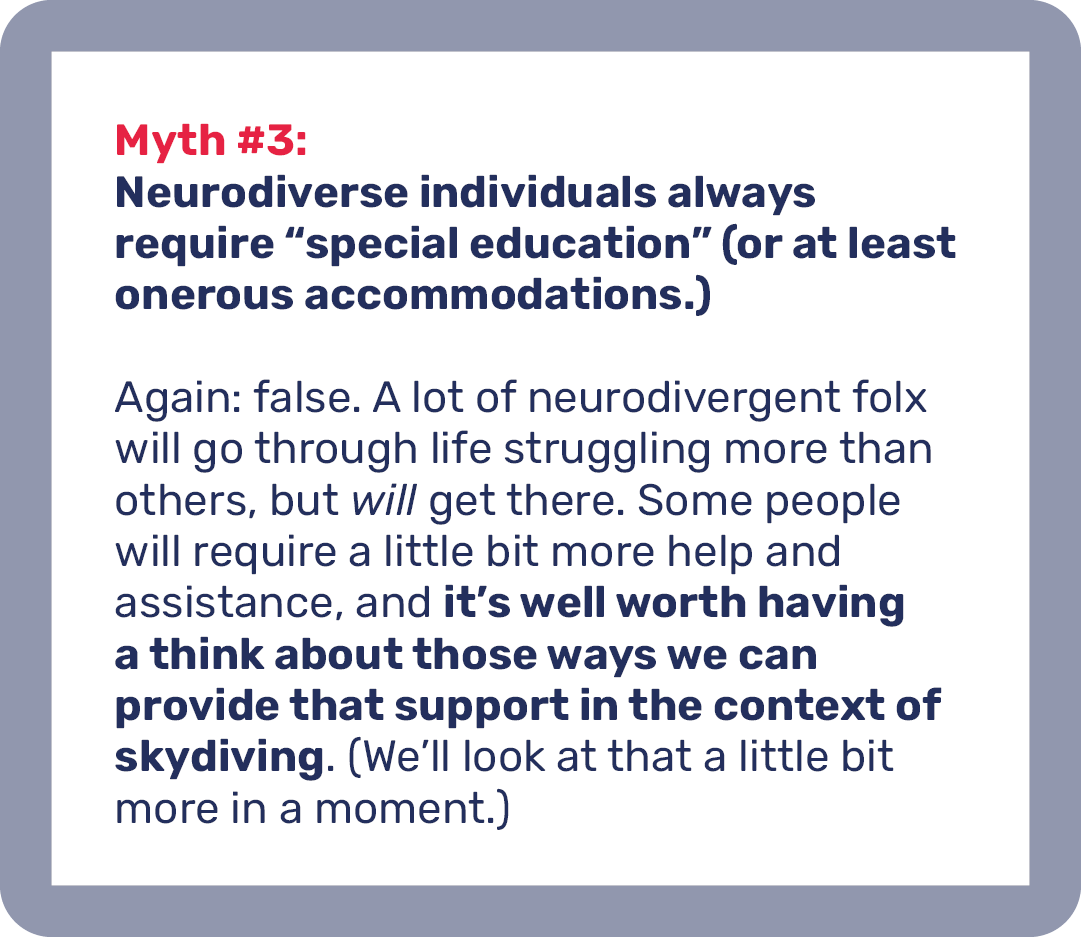 Myth #3:
Neurodiverse individuals always require “special education” (or at least onerous accommodations.)

Again: false. A lot of neurodivergent folx will go through life struggling more than others, but will get there. Some people will require a little bit more help and assistance, and it’s well worth having a think about those ways we can provide that support in the context of skydiving. (We’ll look at that a little bit more in a moment.)